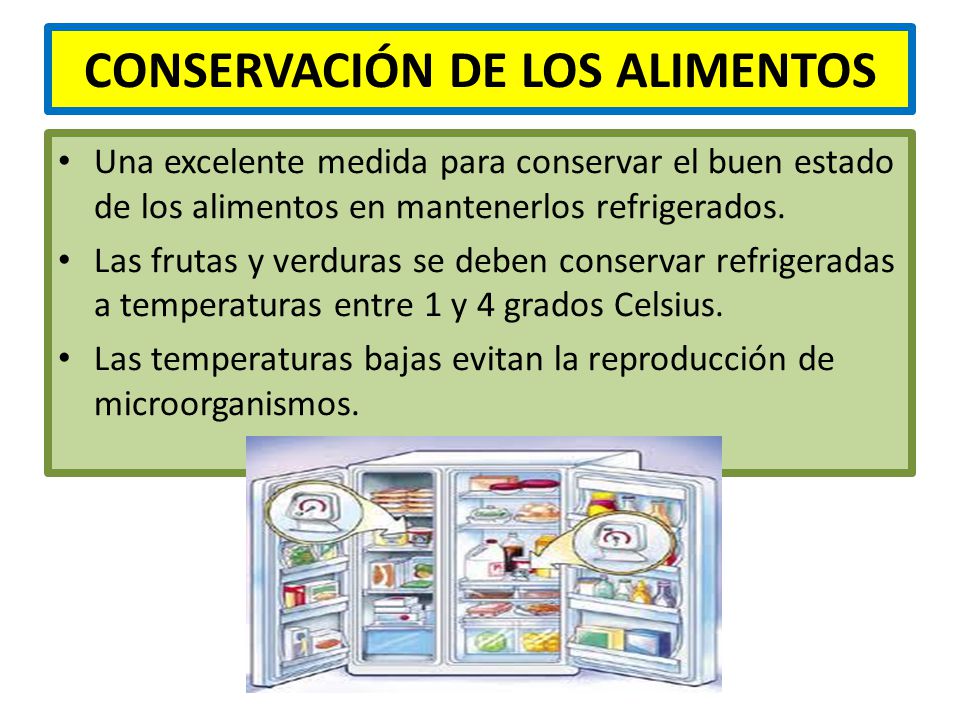 CONSERVACIÓN DE LOS ALIMENTOS

• Una excelente medida para conservar el buen estado de los alimentos en mantenerlos refrigerados.

• Las frutas y verduras se deben conservar refrigeradas a temperaturas entre 1 y 4 grados Celsius.

• Las temperaturas bajas evitan la reproducción de microorganismos.